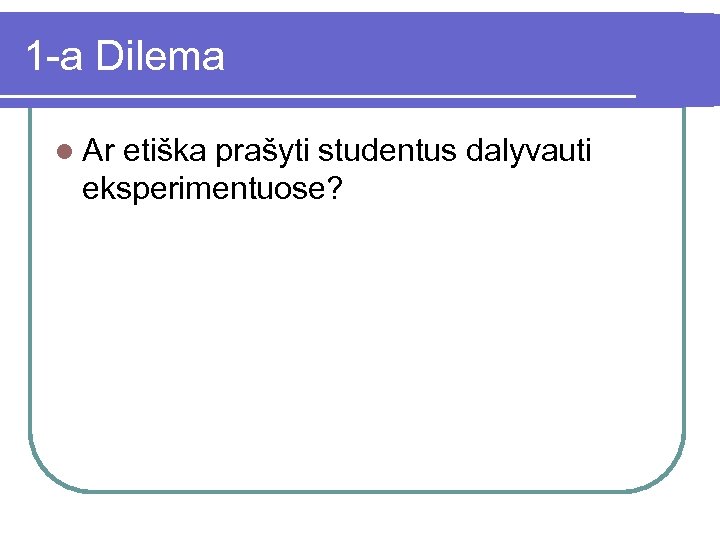 1-a Dilema

Ar etiška prašyti studentus dalyvauti eksperimentuose?